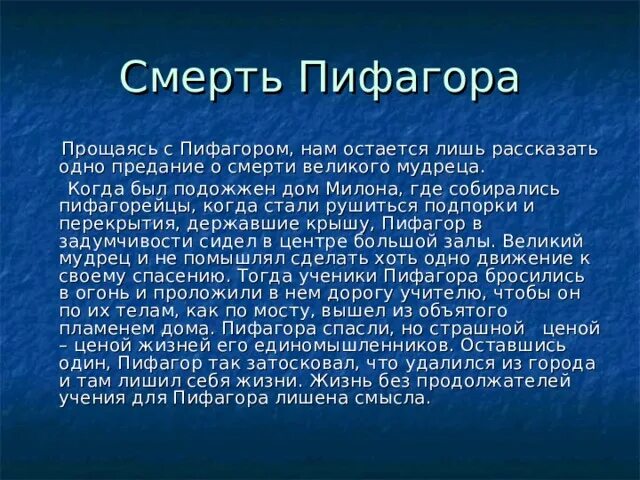 Смерть Пифагора

Прощаясь с Пифагором, нам остается лишь рассказать одно предание о смерти великого мудреца.

Когда был подожжен дом Милона, где собирались пифагорейцы, когда стали рушиться подпорки и перекрытия, державшие крышу, Пифагор в задумчивости сидел в центре большой залы. Великий мудрец и не помышлял сделать хоть одно движение к своему спасению. Тогда ученики Пифагора бросились в огонь и проложили в нем дорогу учителю, чтобы он по их телам, как по мосту, вышел из объятого пламенем дома. Пифагора спасли, но страшной ценой – ценой жизней его единомышленников. Оставшись один, Пифагор так затосковал, что удалился из города и там лишил себя жизни. Жизнь без продолжателей учения для Пифагора лишена смысла.